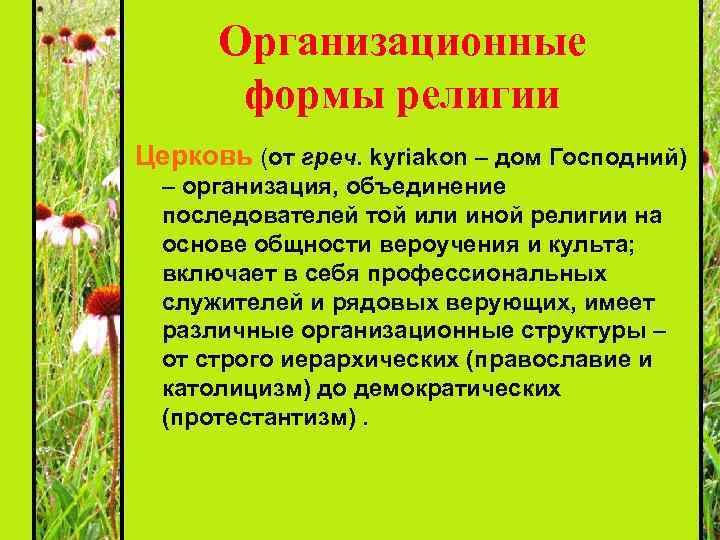 Организационные формы религии

Церковь (от греч. kyriakon – дом Господний) – организация, объединение последователей той или иной религии на основе общности вероучения и культа; включает в себя профессиональных служителей и рядовых верующих, имеет различные организационные структуры – от строго иерархических (православие и католицизм) до демократических (протестантизм) .